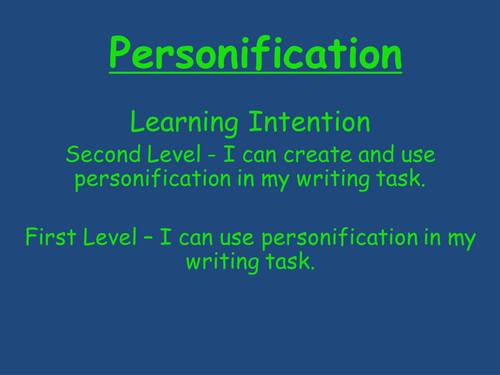 Personification

Learning Intention

Second Level - I can create and use personification in my writing task.

First Level – I can use personification in my writing task.